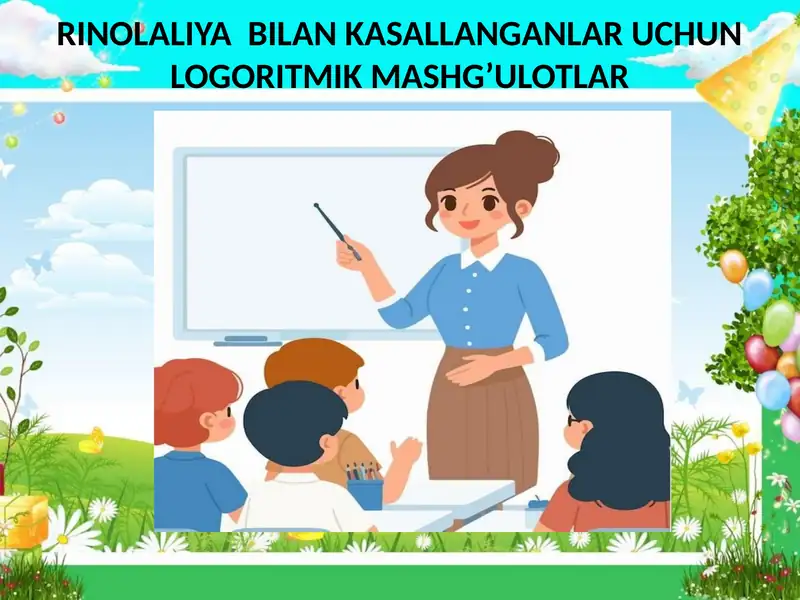 RINOLALIYA BILAN KASALLANGANLAR UCHUN LOGORITMIK MASHG’ULOTLAR